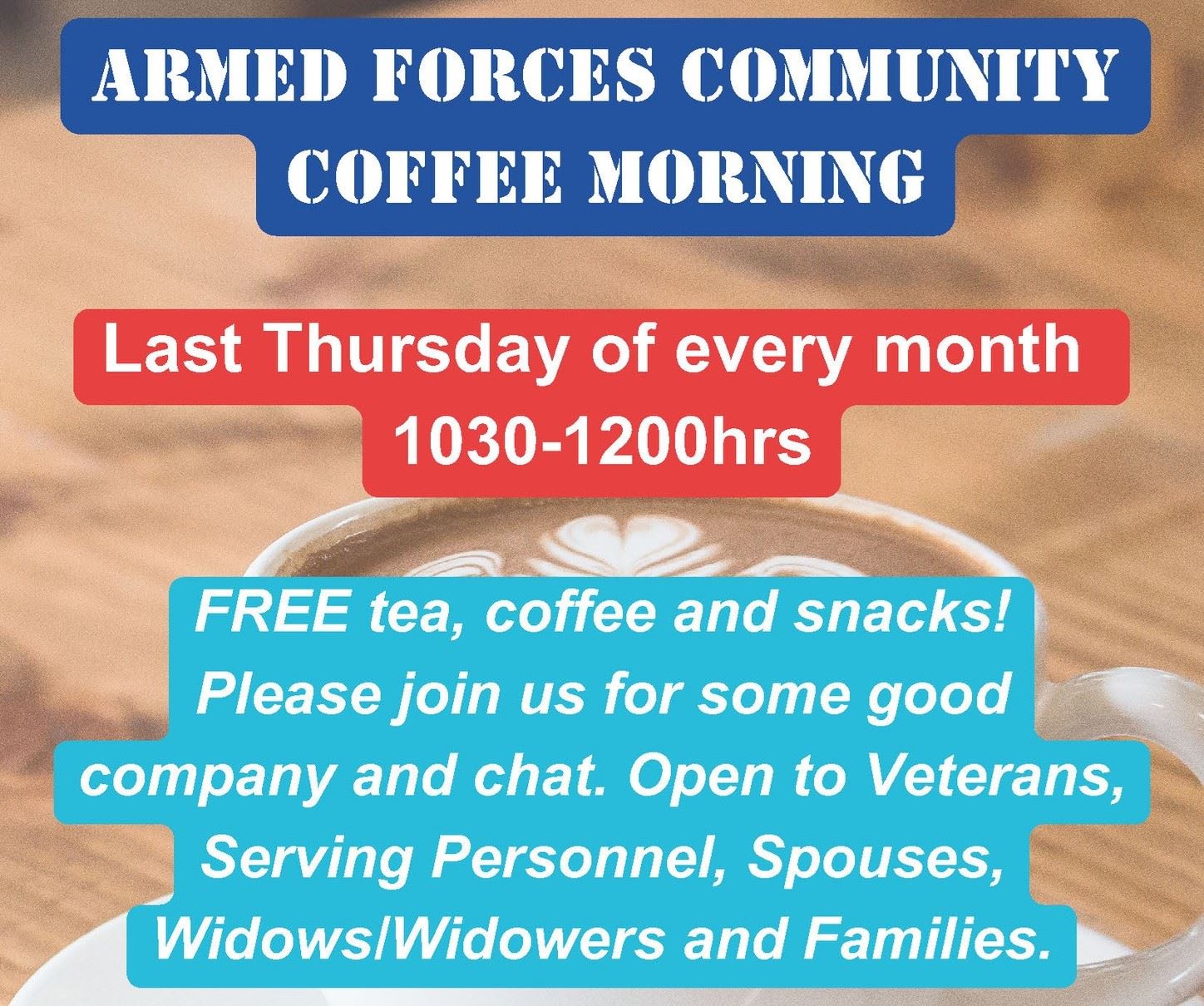 ARMED FORCES COMMUNITY COFFEE MORNING

Last Thursday of every month
1030-1200hrs

FREE tea, coffee and snacks! Please join us for some good company and chat. Open to Veterans, Serving Personnel, Spouses, Widows/Widowers and Families.